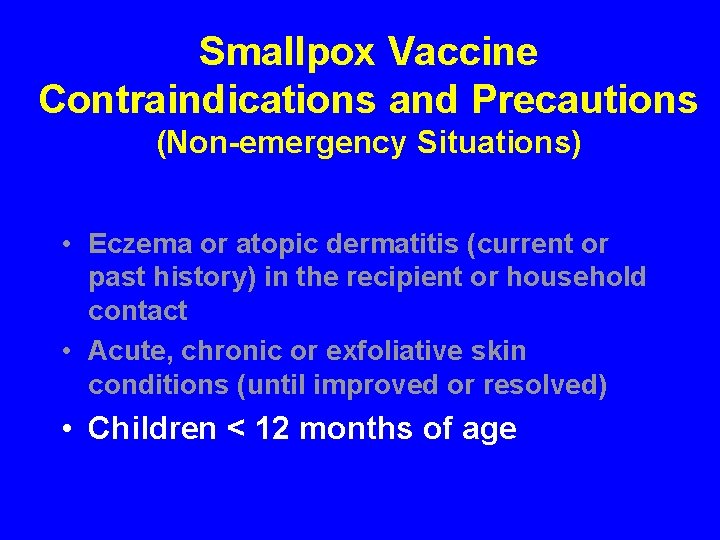 Smallpox Vaccine
Contraindications and Precautions
(Non-emergency Situations)

• Eczema or atopic dermatitis (current or past history) in the recipient or household contact
• Acute, chronic or exfoliative skin conditions (until improved or resolved)
• Children < 12 months of age